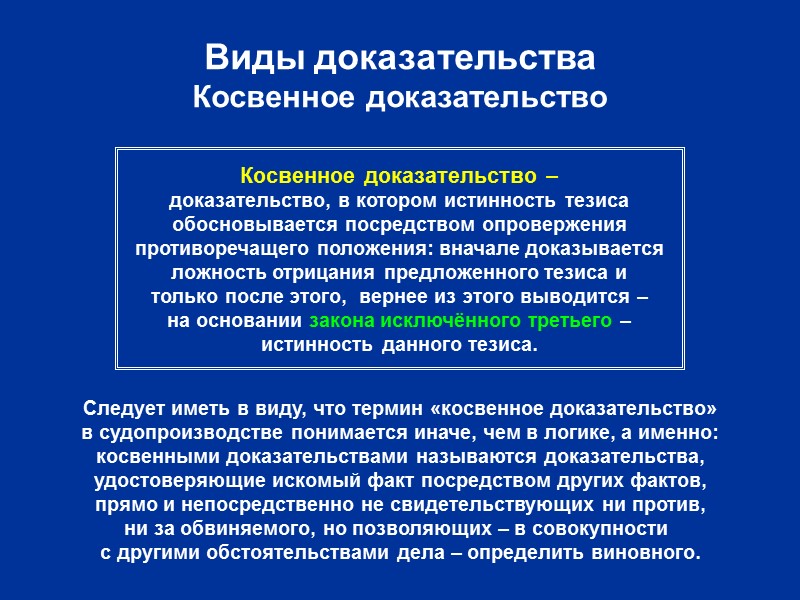 Виды доказательства
Косвенное доказательство

Косвенное доказательство – доказательство, в котором истинность тезиса обосновывается посредством опровержения противоречащего положения: вначале доказывается ложность отрицания предложенного тезиса и только после этого, вернее из этого выводится – на основании закона исключённого третьего – истинность данного тезиса.

Следует иметь в виду, что термин «косвенное доказательство» в судопроизводстве понимается иначе, чем в логике, а именно: косвенными доказательствами называются доказательства, удостоверяющие искомый факт посредством других фактов, прямо и непосредственно не свидетельствующих ни против, ни за обвиняемого, но позволяющих – в совокупности с другими обстоятельствами дела – определить виновного.